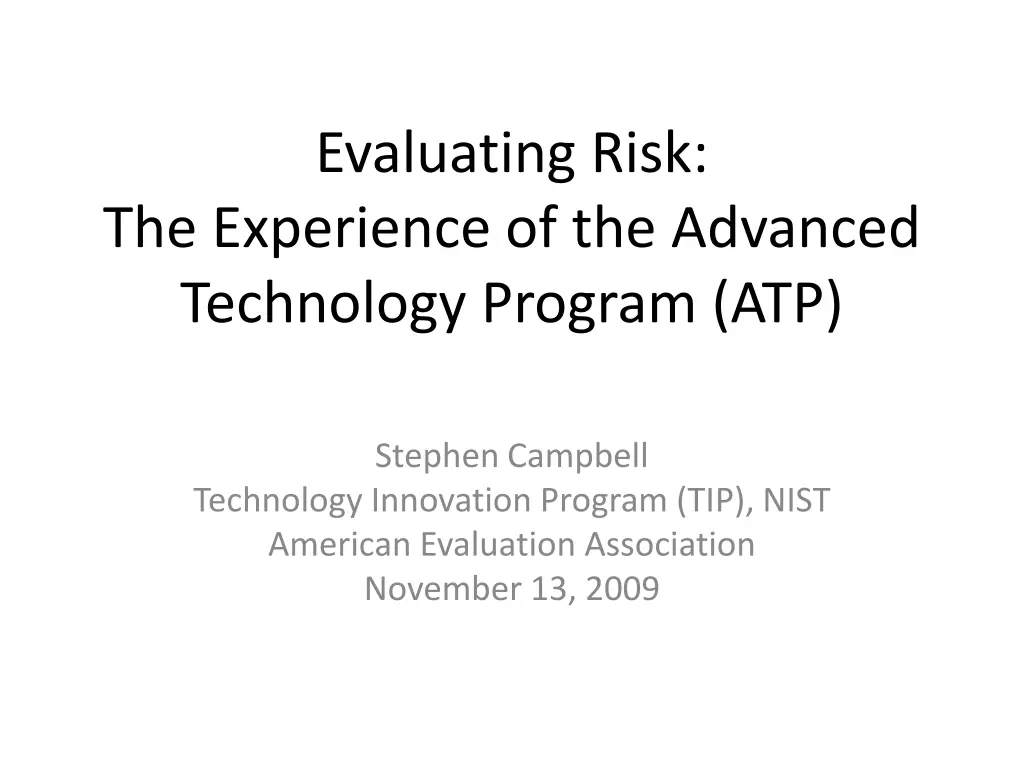 Evaluating Risk:
The Experience of the Advanced Technology Program (ATP)

Stephen Campbell
Technology Innovation Program (TIP), NIST
American Evaluation Association
November 13, 2009